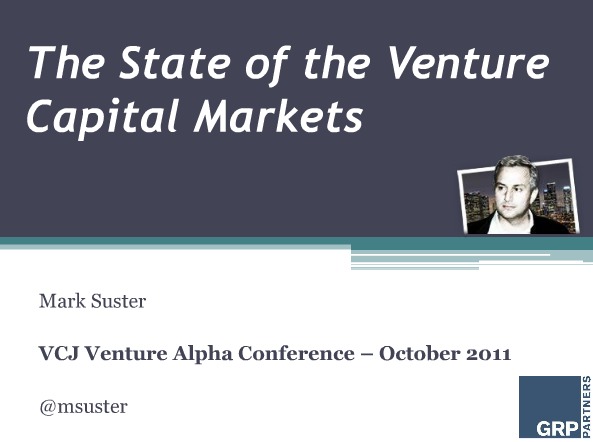 The State of the Venture Capital Markets

Mark Suster

VCJ Venture Alpha Conference – October 2011

@msuster

GRP PARTNERS